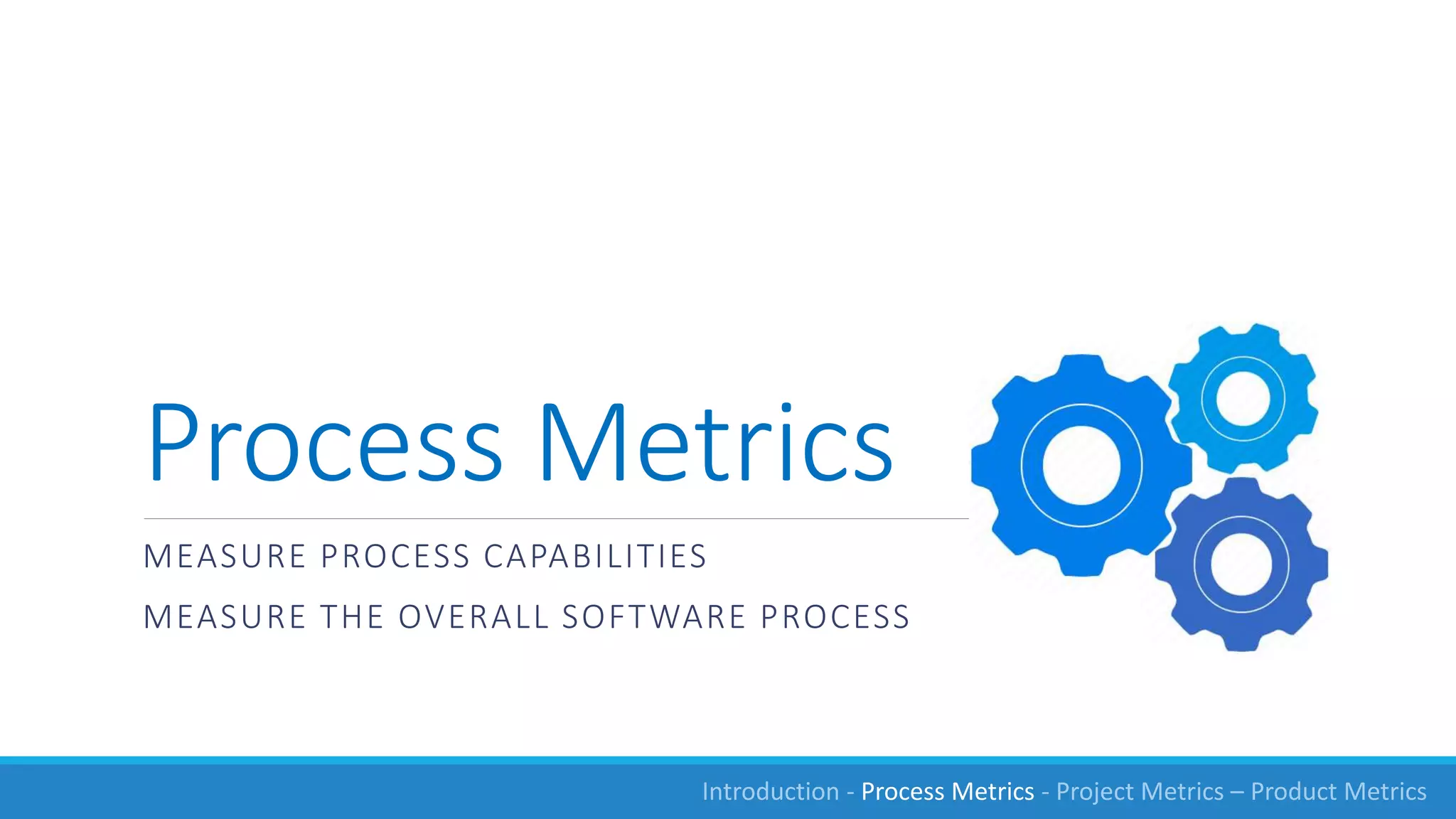 Process Metrics

MEASURE PROCESS CAPABILITIES

MEASURE THE OVERALL SOFTWARE PROCESS

Introduction - Process Metrics - Project Metrics – Product Metrics